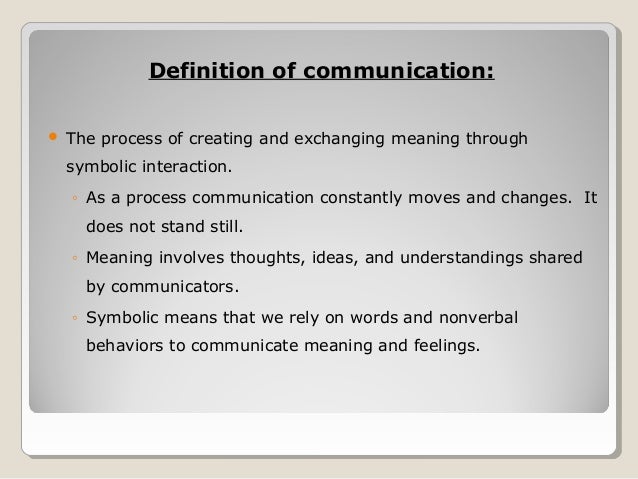 Definition of communication:

• The process of creating and exchanging meaning through symbolic interaction.

◦ As a process communication constantly moves and changes. It does not stand still.

◦ Meaning involves thoughts, ideas, and understandings shared by communicators.

◦ Symbolic means that we rely on words and nonverbal behaviors to communicate meaning and feelings.